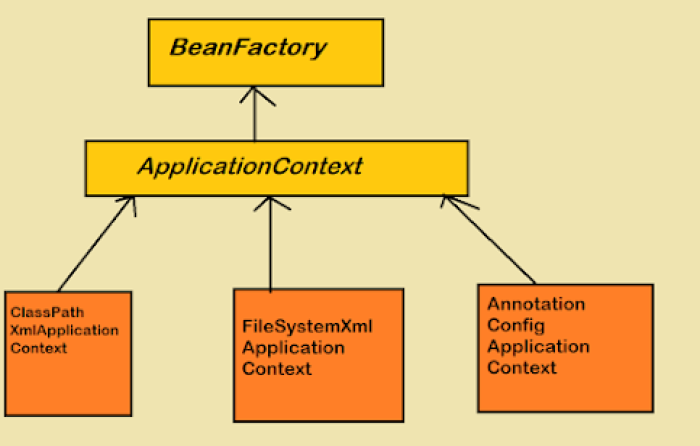 BeanFactory

ApplicationContext

ClassPath XmlApplication Context

FileSystemXml Application Context

Annotation Config Application Context